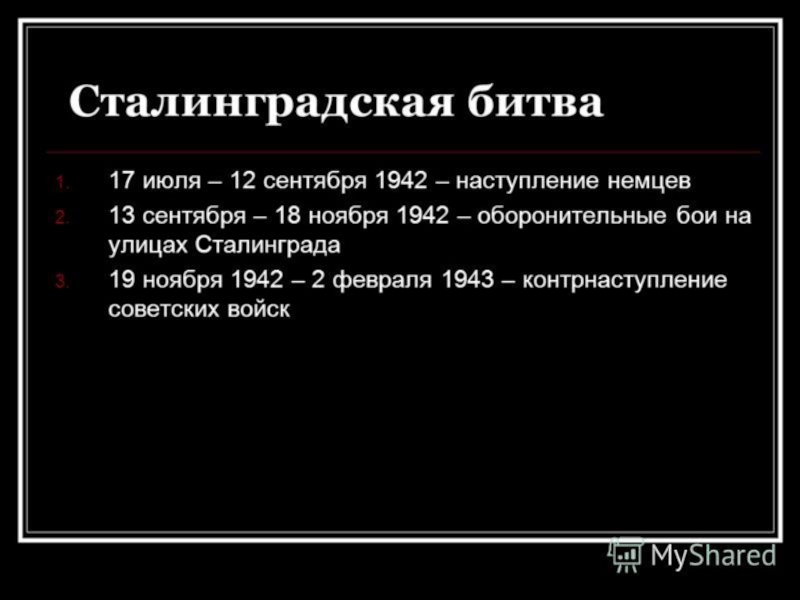 Сталинградская битва

1. 17 июля – 12 сентября 1942 – наступление немцев
2. 13 сентября – 18 ноября 1942 – оборонительные бои на улицах Сталинграда
3. 19 ноября 1942 – 2 февраля 1943 – контрнаступление советских войск

MyShared